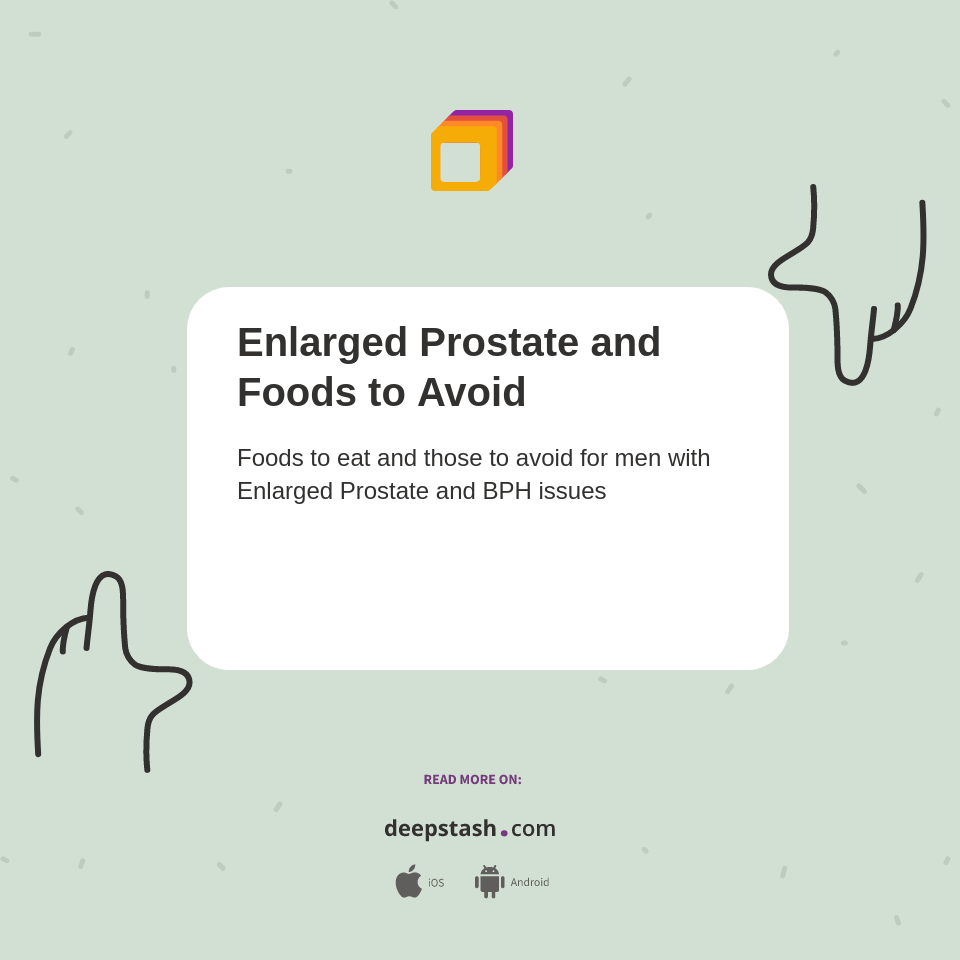 Enlarged Prostate and Foods to Avoid

Foods to eat and those to avoid for men with Enlarged Prostate and BPH issues

READ MORE ON:

deepstash.com

iOS Android